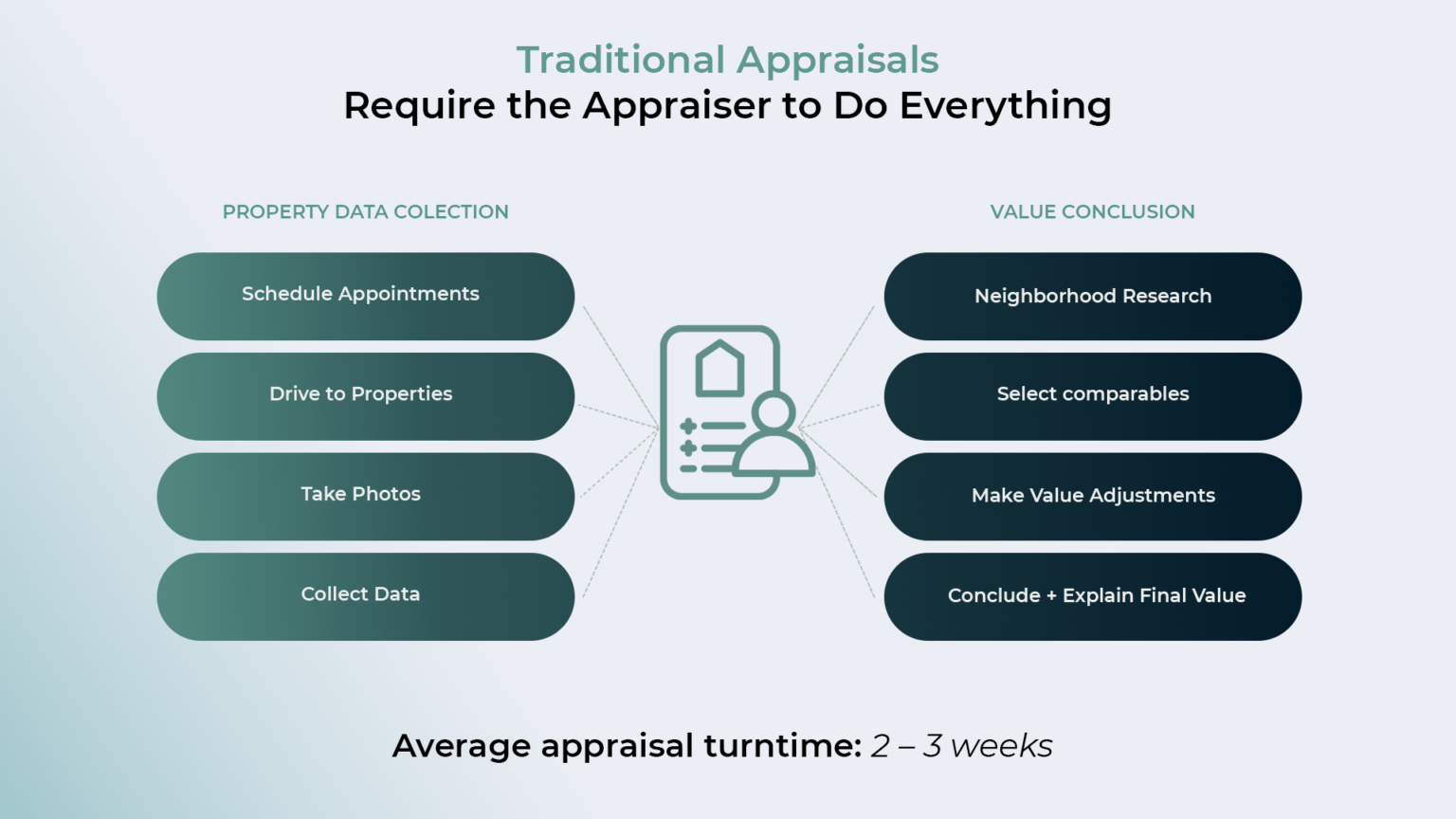 Traditional Appraisals
Require the Appraiser to Do Everything

PROPERTY DATA COLECTION

Schedule Appointments

Drive to Properties

Take Photos

Collect Data

VALUE CONCLUSION

Neighborhood Research

Select comparables

Make Value Adjustments

Conclude + Explain Final Value

Average appraisal turntime: 2 – 3 weeks